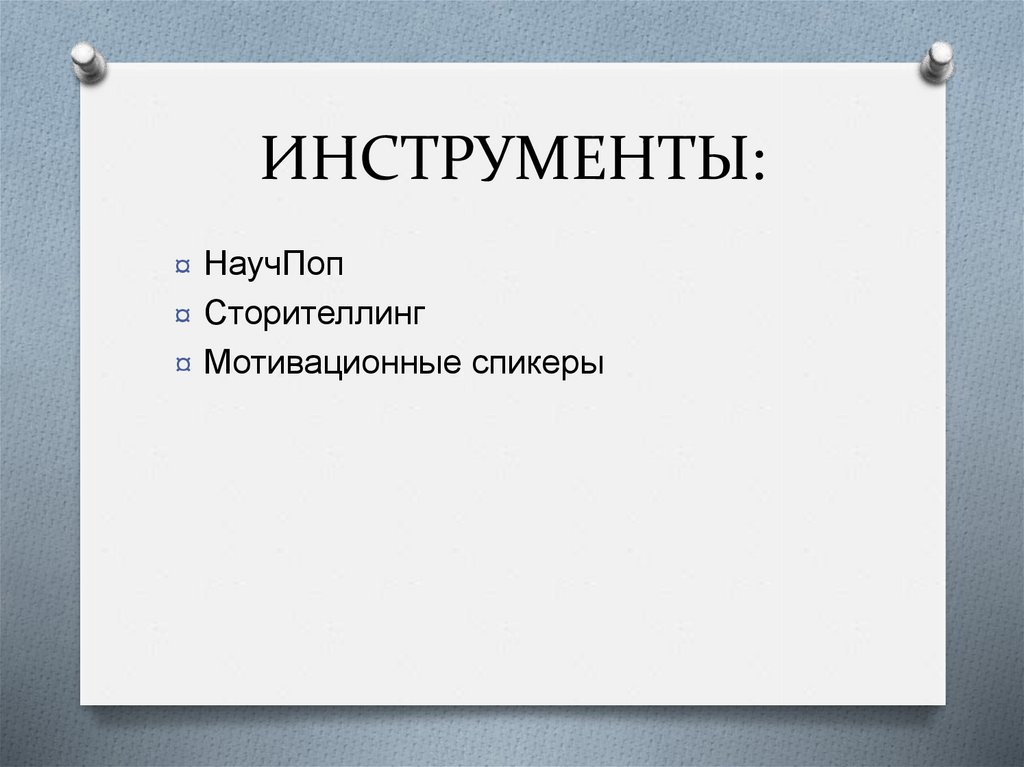 ИНСТРУМЕНТЫ:

¤ НаучПоп
¤ Сторителлинг
¤ Мотивационные спикеры